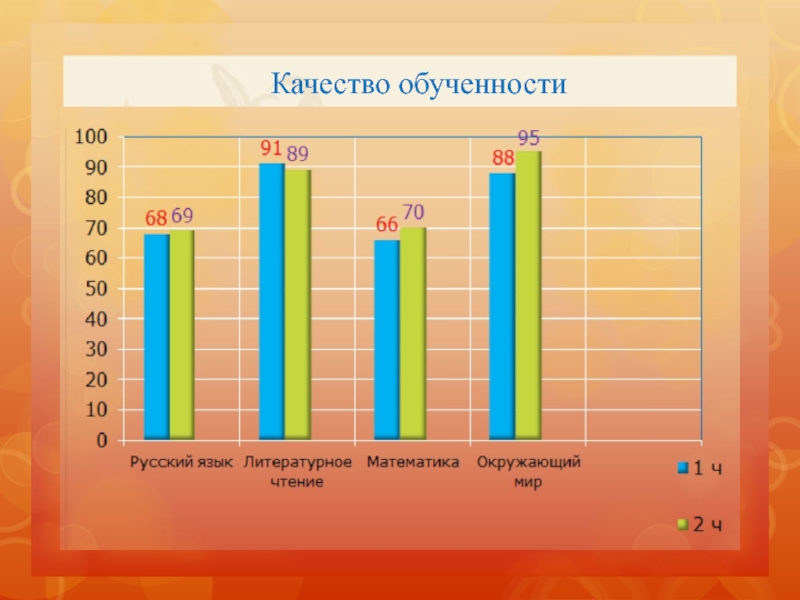 Качество обученности

100
90
80
70
60
50
40
30
20
10
0

68 69
91 89
66 70
88 95

Русский язык
Литературное чтение
Математика
Окружающий мир

1 ч
2 ч